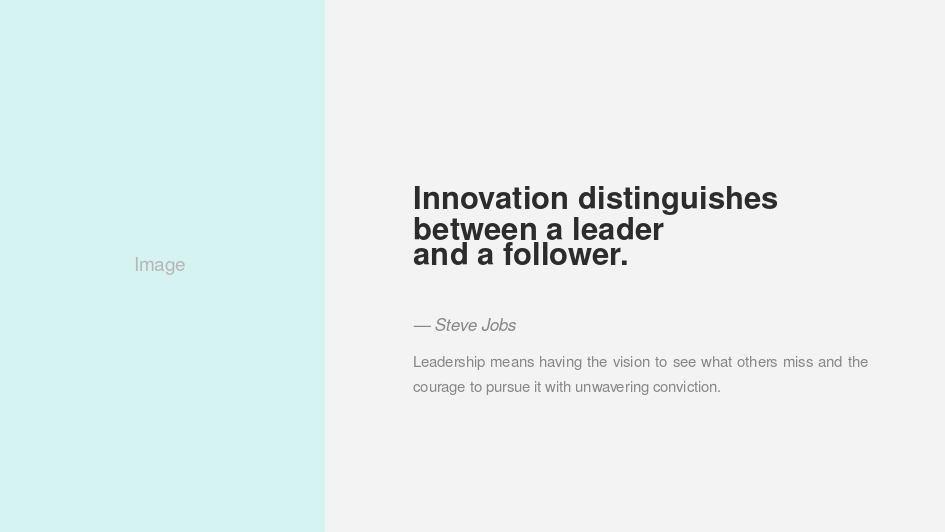 Image

Innovation distinguishes between a leader and a follower.

— Steve Jobs

Leadership means having the vision to see what others miss and the courage to pursue it with unwavering conviction.